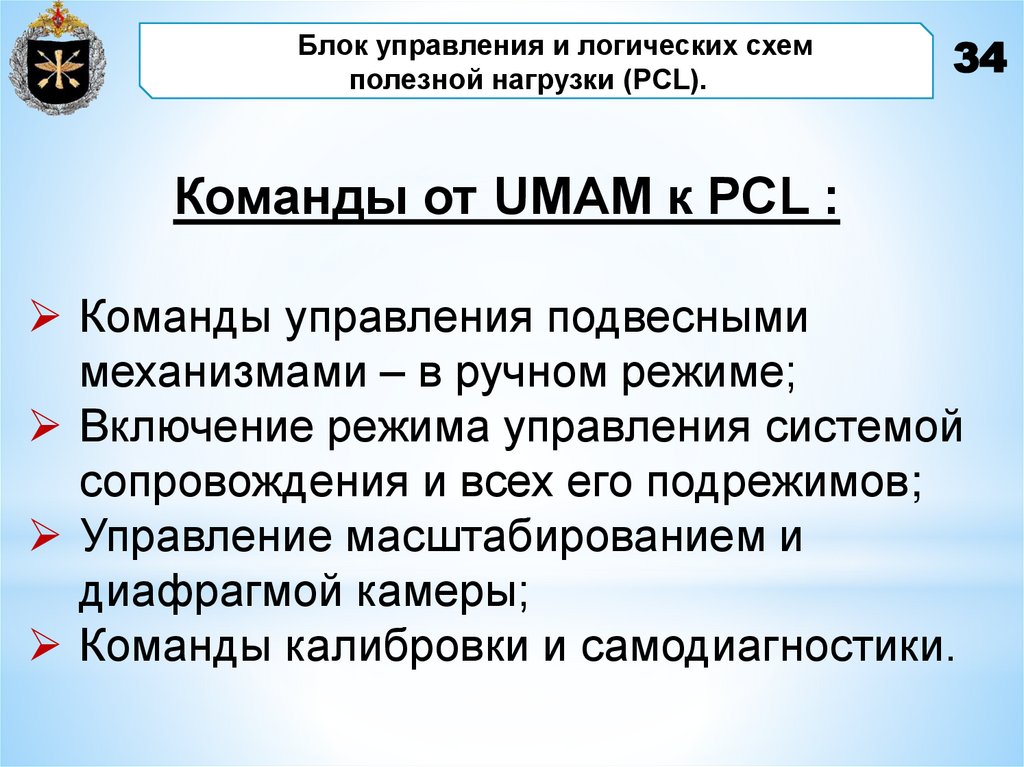 Блок управления и логических схем полезной нагрузки (PCL).

34

Команды от UMAM к PCL :

➢ Команды управления подвесными механизмами – в ручном режиме;
➢ Включение режима управления системой сопровождения и всех его подрежимов;
➢ Управление масштабированием и диафрагмой камеры;
➢ Команды калибровки и самодиагностики.